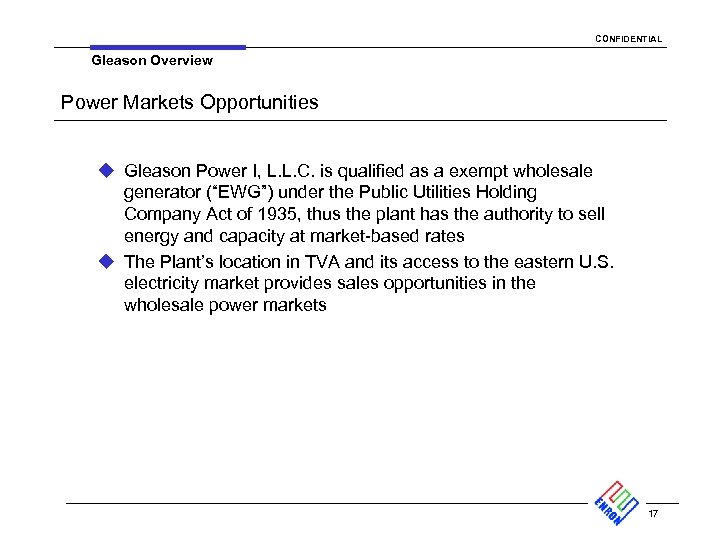 CONFIDENTIAL

Gleason Overview

Power Markets Opportunities

◆ Gleason Power I, L.L.C. is qualified as a exempt wholesale generator ("EWG") under the Public Utilities Holding Company Act of 1935, thus the plant has the authority to sell energy and capacity at market-based rates

◆ The Plant's location in TVA and its access to the eastern U.S. electricity market provides sales opportunities in the wholesale power markets

ENRON

17